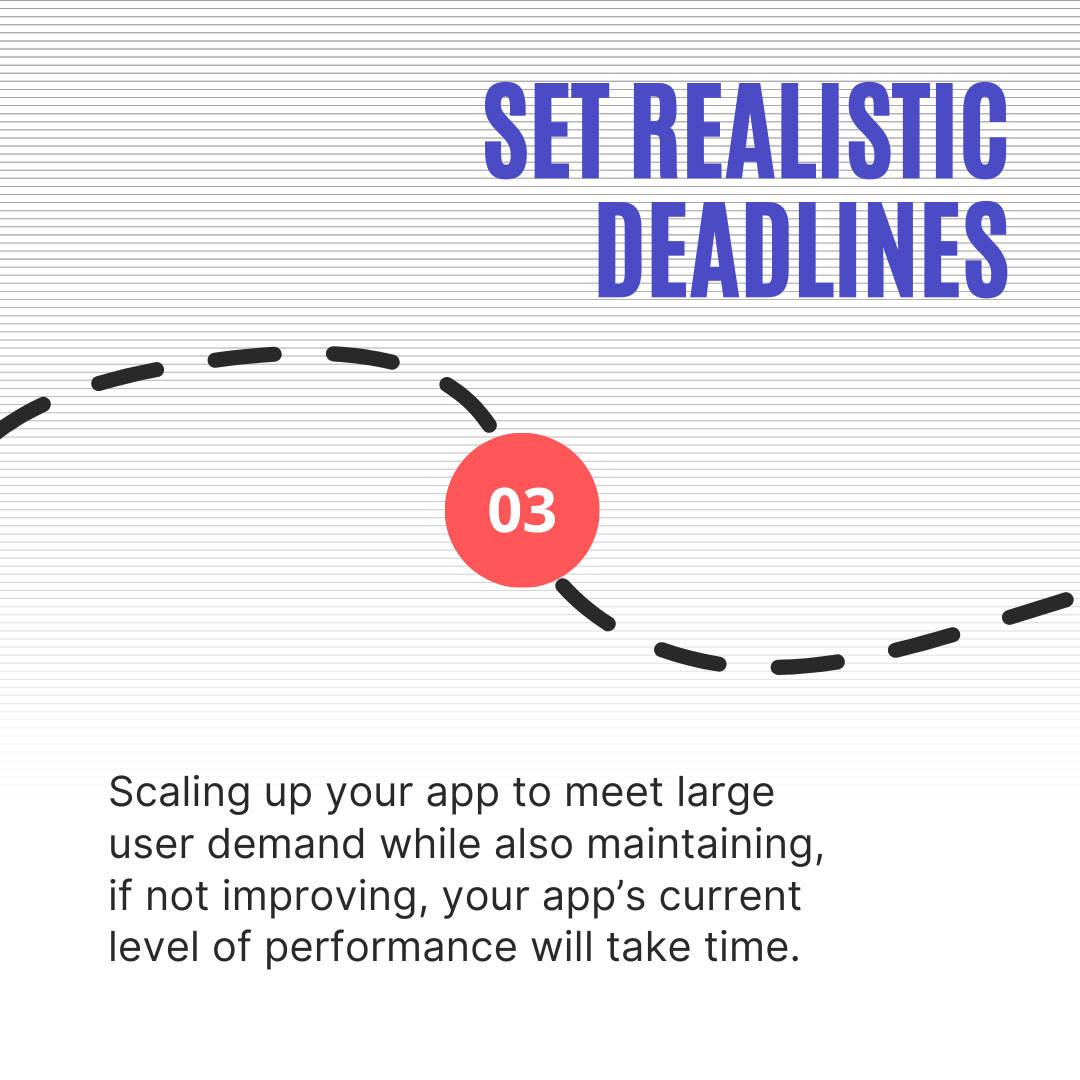 SET REALISTIC DEADLINES

03

Scaling up your app to meet large user demand while also maintaining, if not improving, your app’s current level of performance will take time.